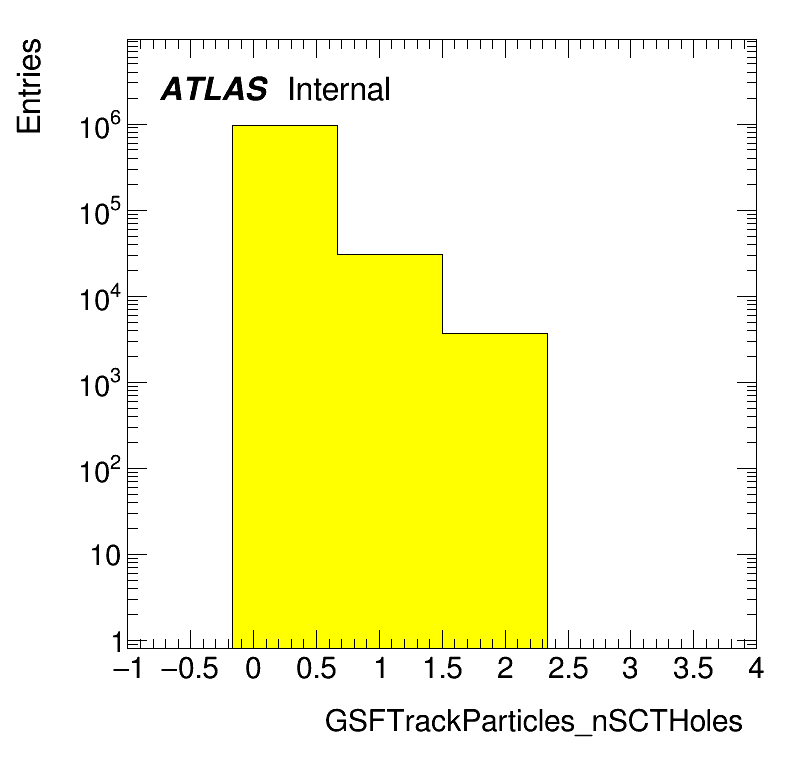 Entries

ATLAS Internal

$10^6$
$10^5$
$10^4$
$10^3$
$10^2$
10
1

−1 −0.5 0 0.5 1 1.5 2 2.5 3 3.5 4

GSFTrackParticles_nSCTHoles